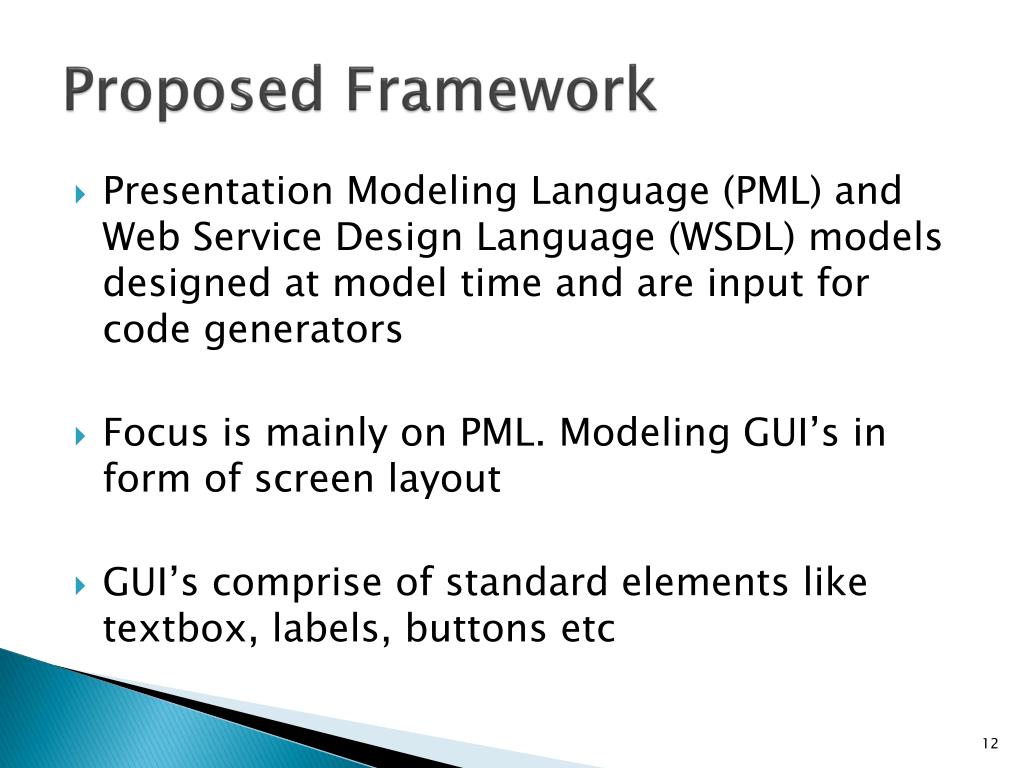 Proposed Framework

Presentation Modeling Language (PML) and Web Service Design Language (WSDL) models designed at model time and are input for code generators

Focus is mainly on PML. Modeling GUI’s in form of screen layout

GUI’s comprise of standard elements like textbox, labels, buttons etc

12